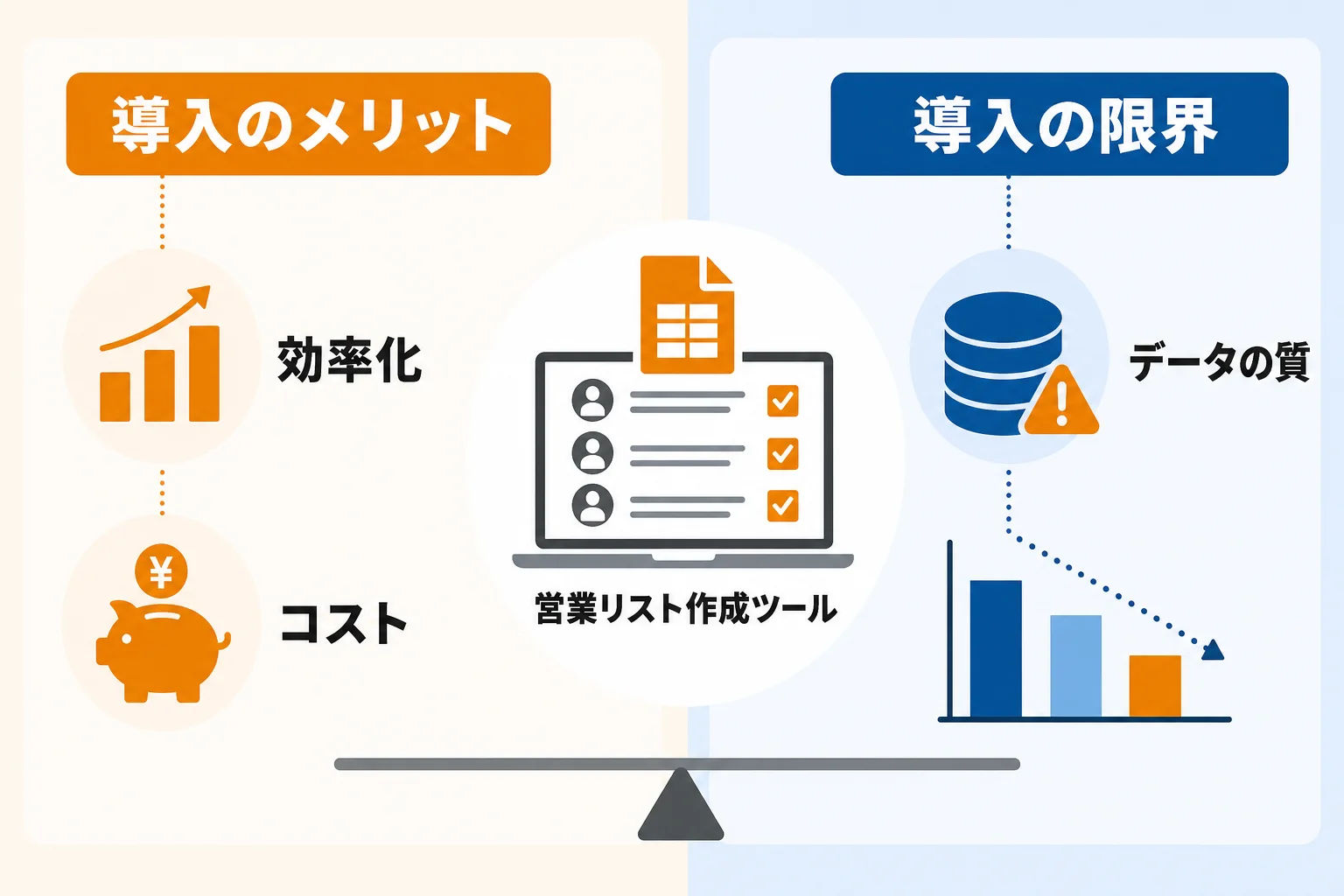 導入のメリット

効率化

¥

コスト

営業リスト作成ツール

導入の限界

データの質